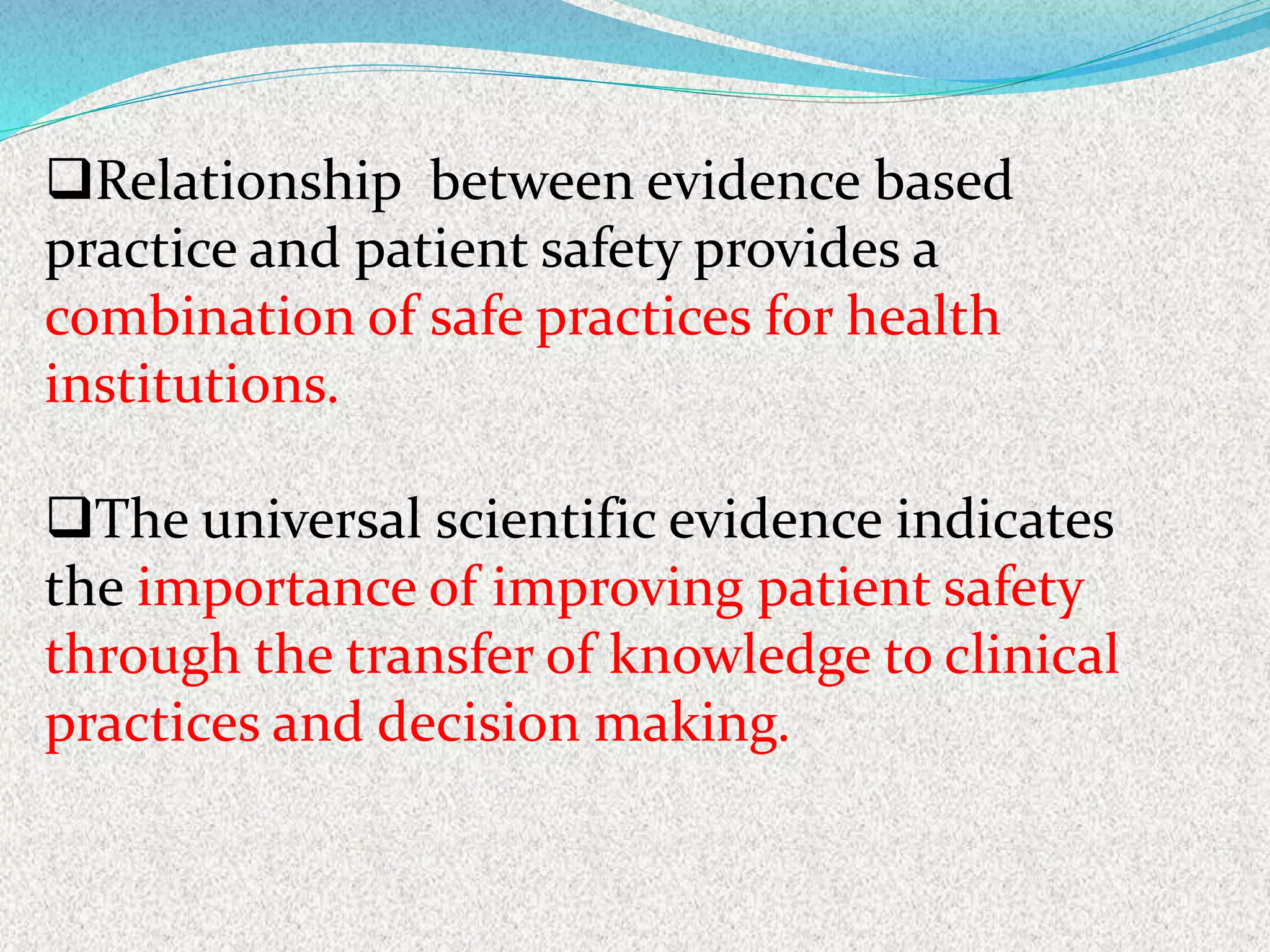 ❑Relationship between evidence based practice and patient safety provides a combination of safe practices for health institutions.

❑The universal scientific evidence indicates the importance of improving patient safety through the transfer of knowledge to clinical practices and decision making.